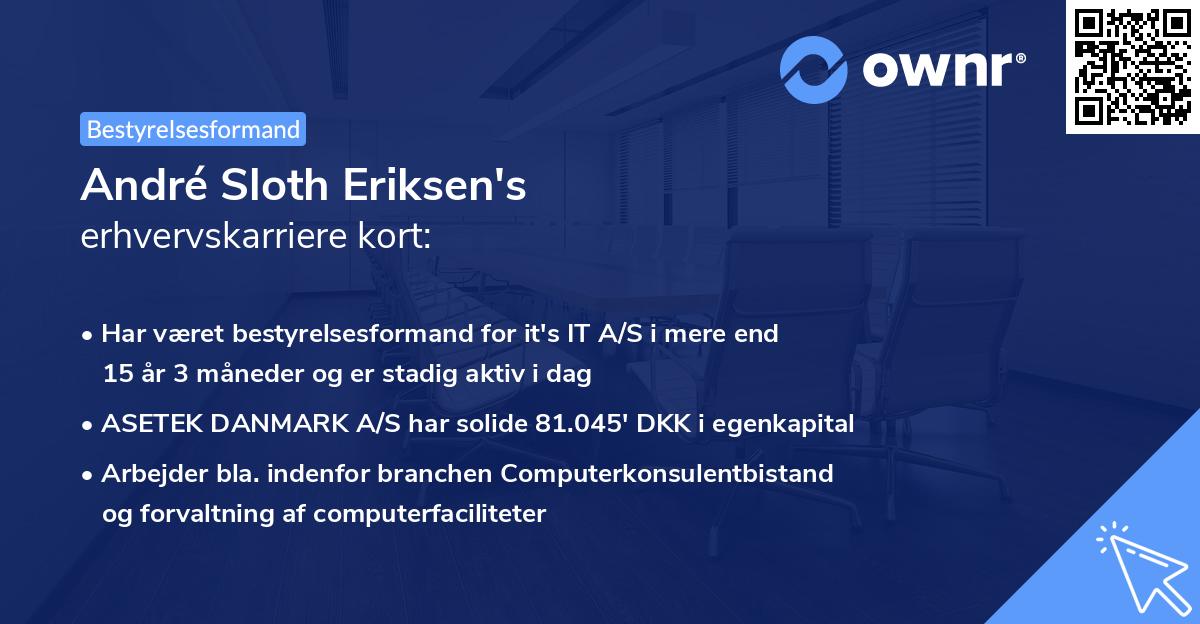 ownr®

Bestyrelsesformand

André Sloth Eriksen's
erhvervskarriere kort:

• Har været bestyrelsesformand for it's IT A/S i mere end 15 år 3 måneder og er stadig aktiv i dag

• ASETEK DANMARK A/S har solide 81.045' DKK i egenkapital

• Arbejder bla. indenfor branchen Computerkonsulentbistand og forvaltning af computerfaciliteter